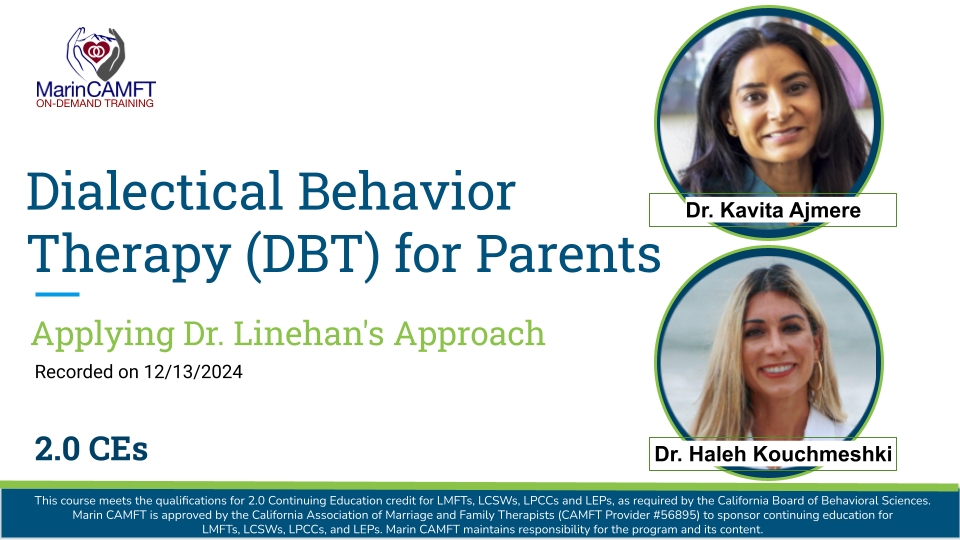 MarinCAMFT
ON-DEMAND TRAINING

Dialectical Behavior Therapy (DBT) for Parents

Applying Dr. Linehan's Approach

Recorded on 12/13/2024

2.0 CEs

Dr. Kavita Ajmere

Dr. Haleh Kouchmeshki

This course meets the qualifications for 2.0 Continuing Education credit for LMFTs, LCSWs, LPCCs and LEPs, as required by the California Board of Behavioral Sciences. Marin CAMFT is approved by the California Association of Marriage and Family Therapists (CAMFT Provider #56895) to sponsor continuing education for LMFTs, LCSWs, LPCCs, and LEPs. Marin CAMFT maintains responsibility for the program and its content.